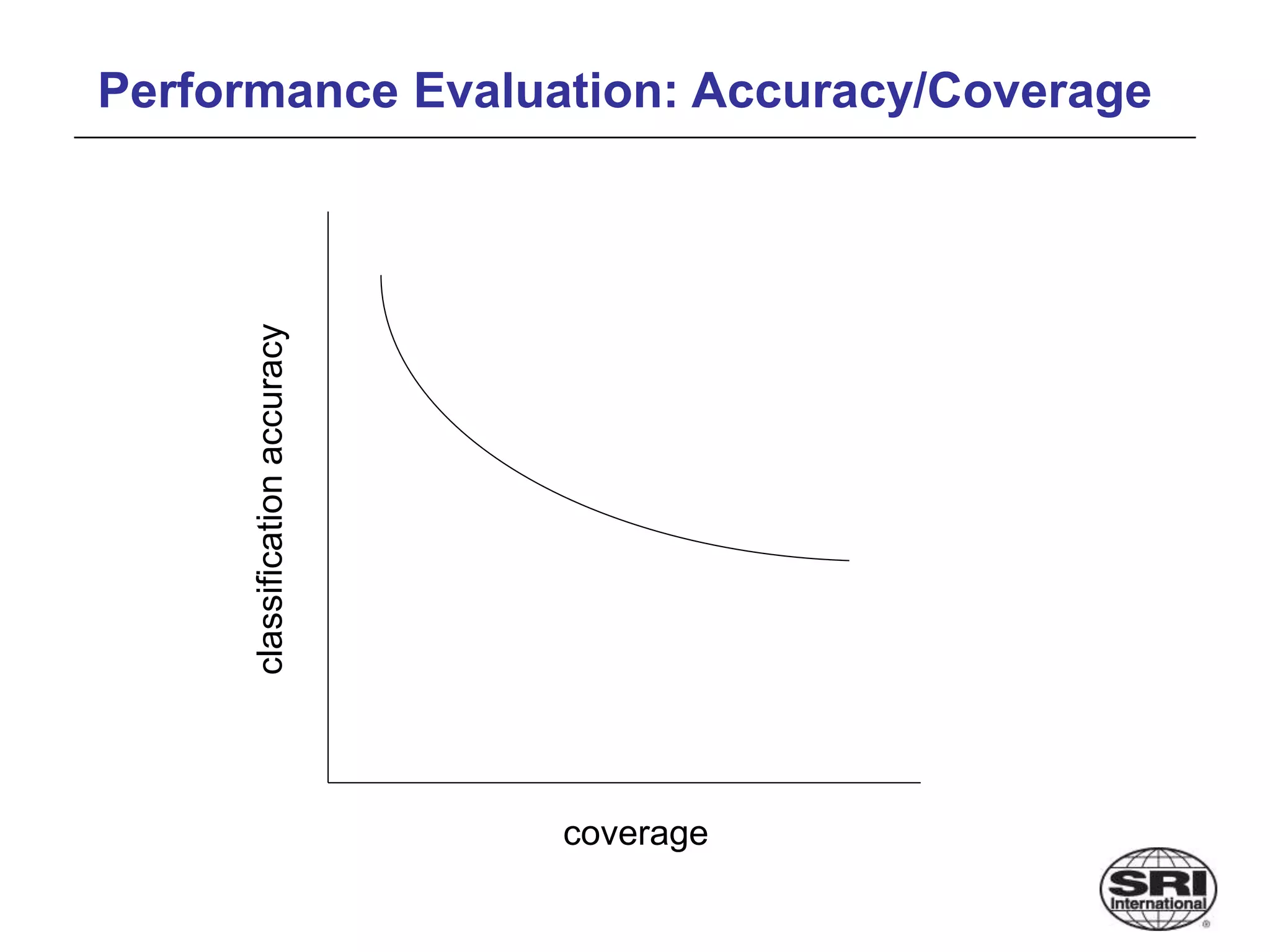 Performance Evaluation: Accuracy/Coverage

classification accuracy

coverage

SRI International ®